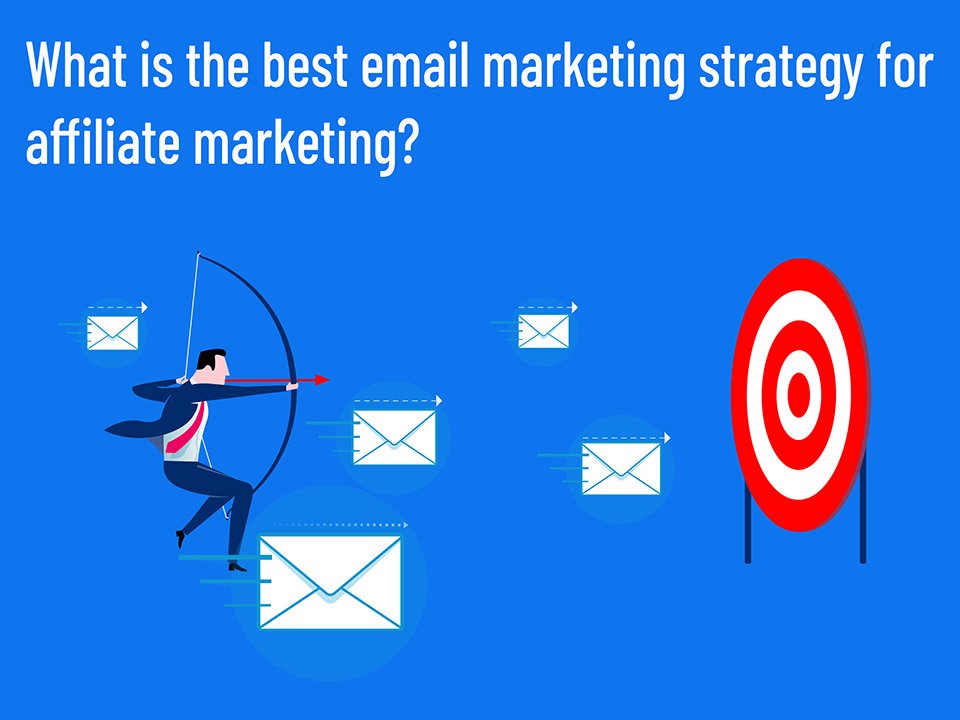 What is the best email marketing strategy for affiliate marketing?